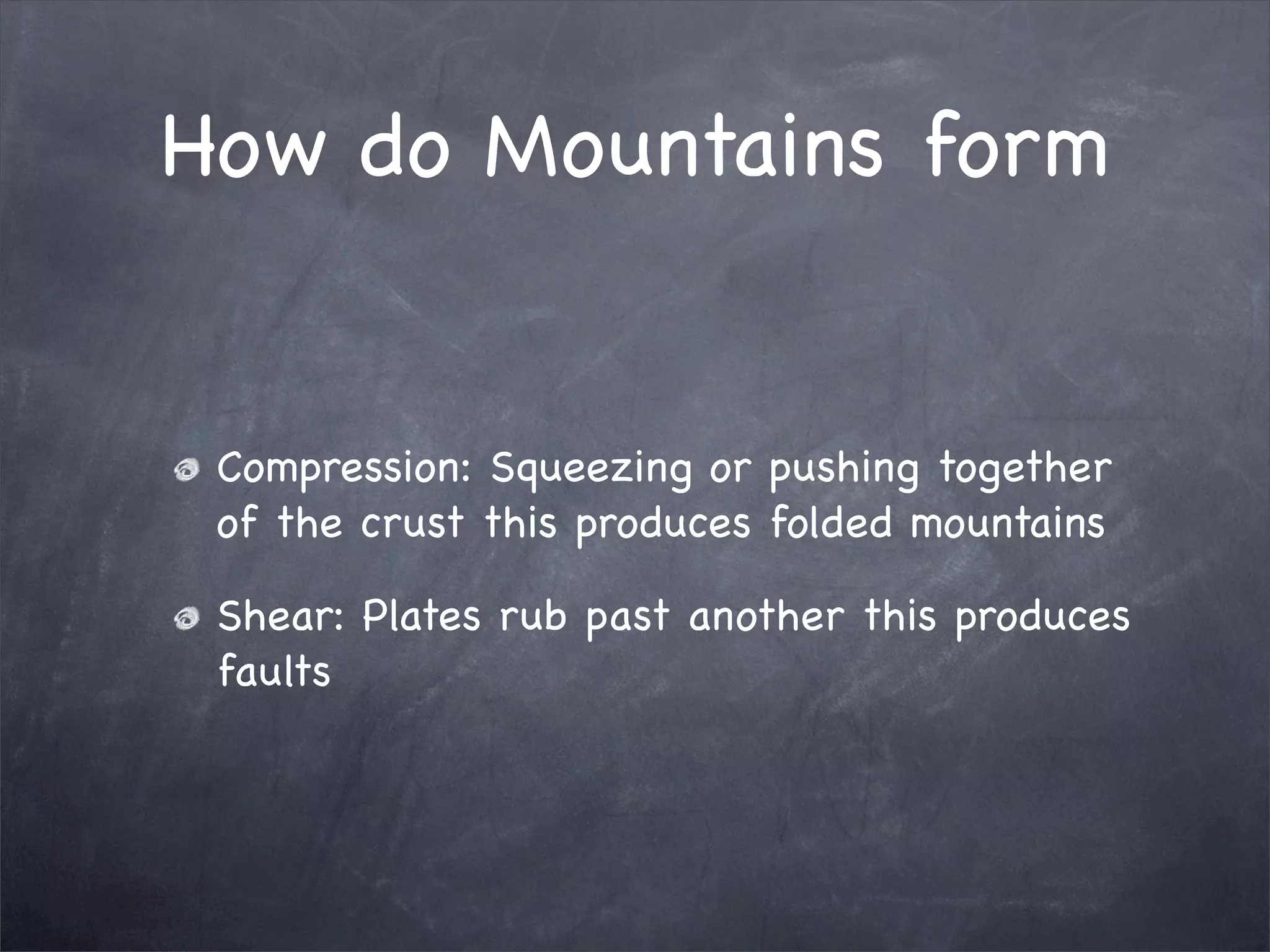 How do Mountains form

Compression: Squeezing or pushing together of the crust this produces folded mountains

Shear: Plates rub past another this produces faults